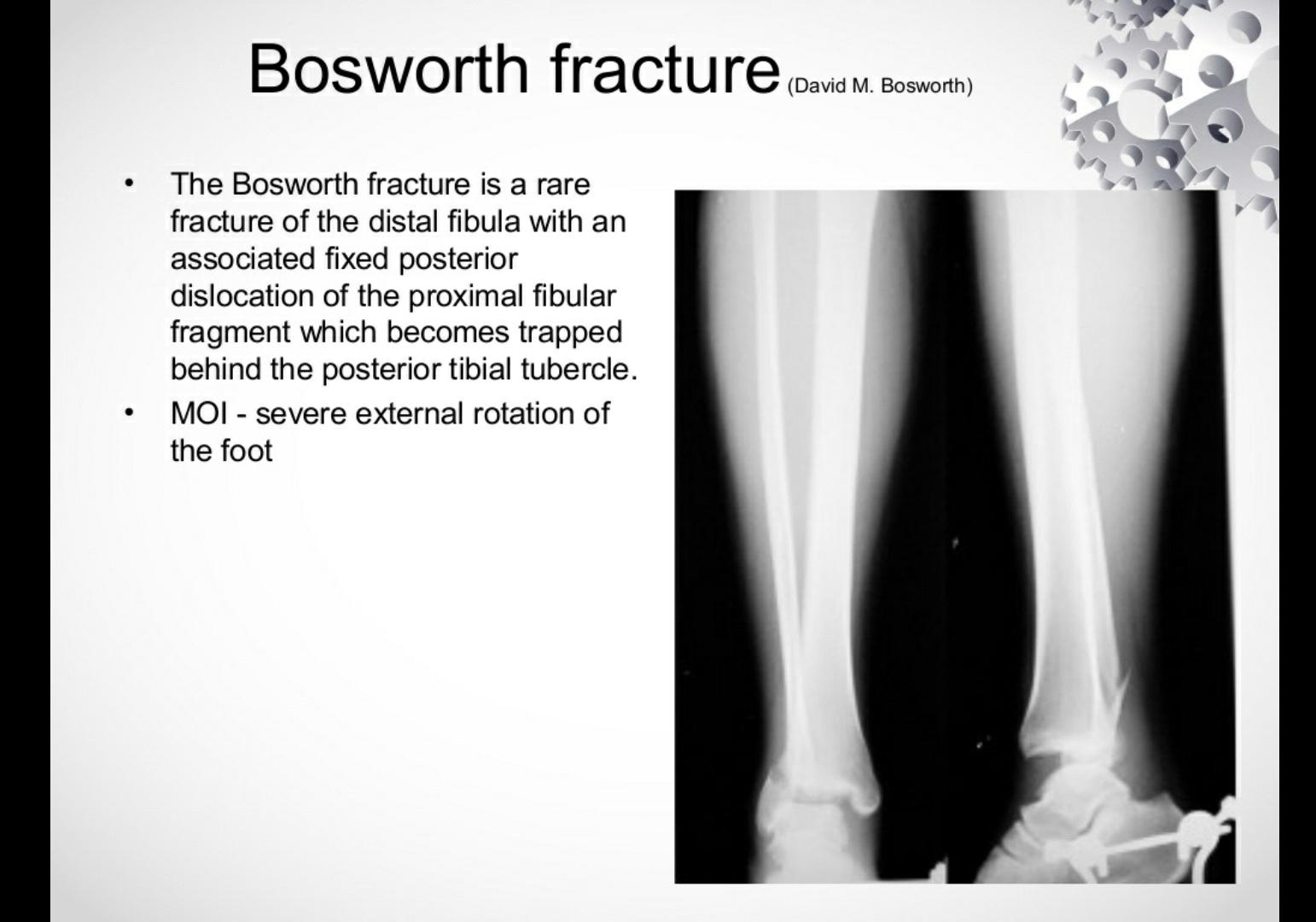 Bosworth fracture (David M. Bosworth)

• The Bosworth fracture is a rare fracture of the distal fibula with an associated fixed posterior dislocation of the proximal fibular fragment which becomes trapped behind the posterior tibial tubercle.

• MOI - severe external rotation of the foot